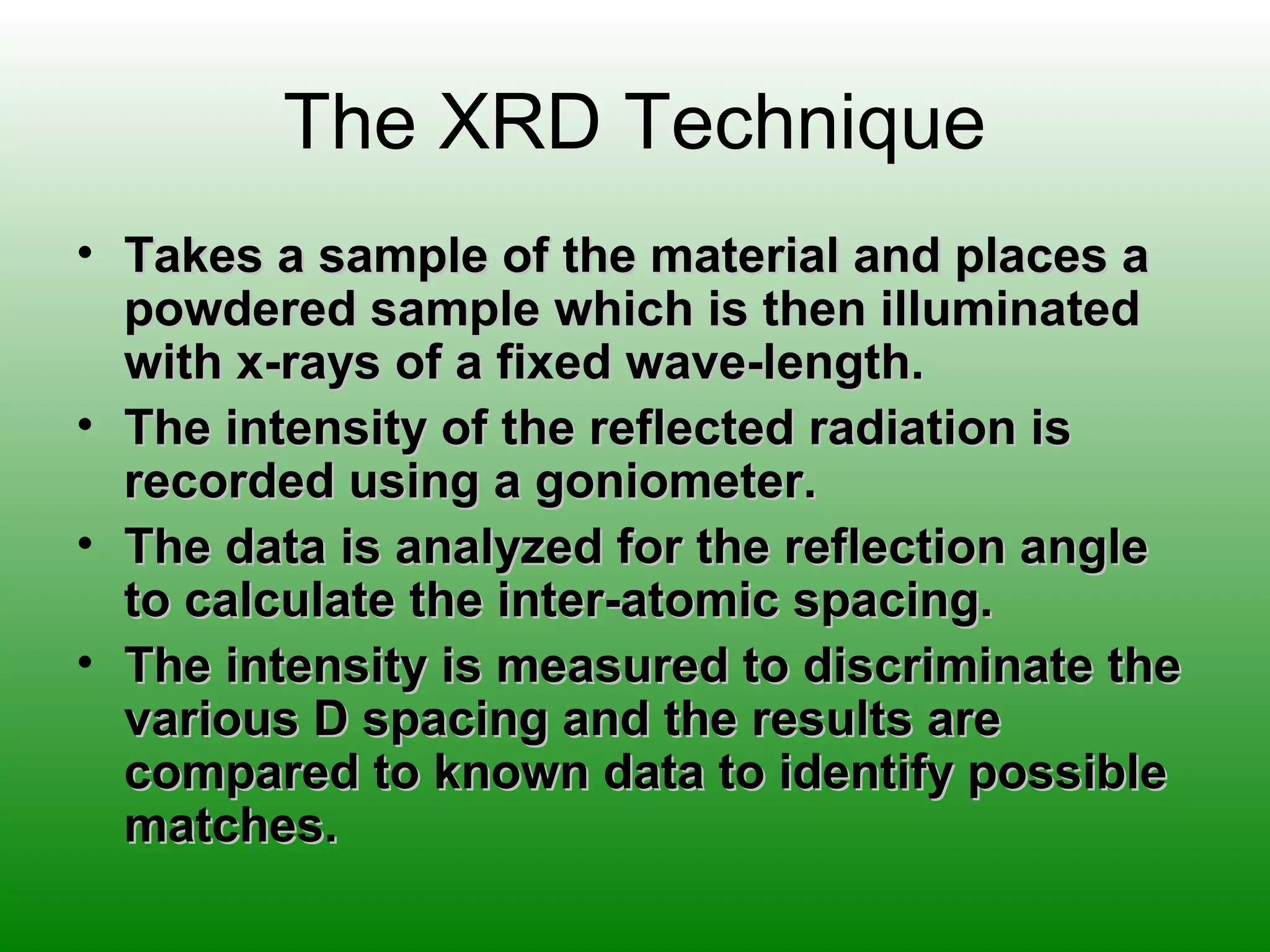 The XRD Technique

• Takes a sample of the material and places a powdered sample which is then illuminated with x-rays of a fixed wave-length.
• The intensity of the reflected radiation is recorded using a goniometer.
• The data is analyzed for the reflection angle to calculate the inter-atomic spacing.
• The intensity is measured to discriminate the various D spacing and the results are compared to known data to identify possible matches.